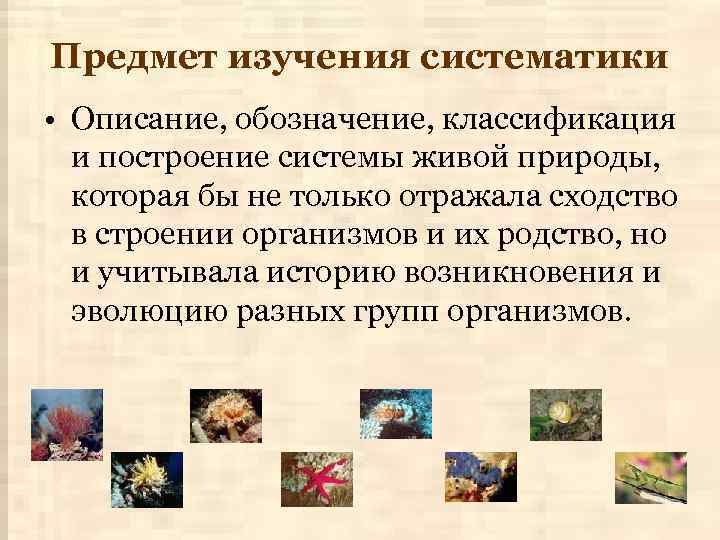 Предмет изучения систематики

• Описание, обозначение, классификация и построение системы живой природы, которая бы не только отражала сходство в строении организмов и их родство, но и учитывала историю возникновения и эволюцию разных групп организмов.